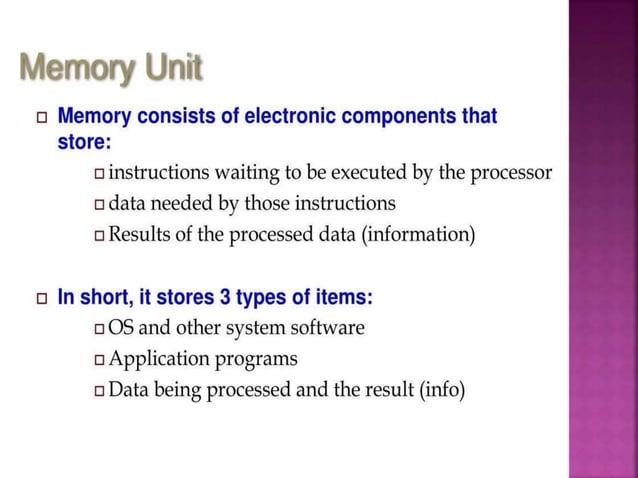 Memory Unit

□ Memory consists of electronic components that store:

□ instructions waiting to be executed by the processor

□ data needed by those instructions

□ Results of the processed data (information)

□ In short, it stores 3 types of items:

□ OS and other system software

□ Application programs

□ Data being processed and the result (info)